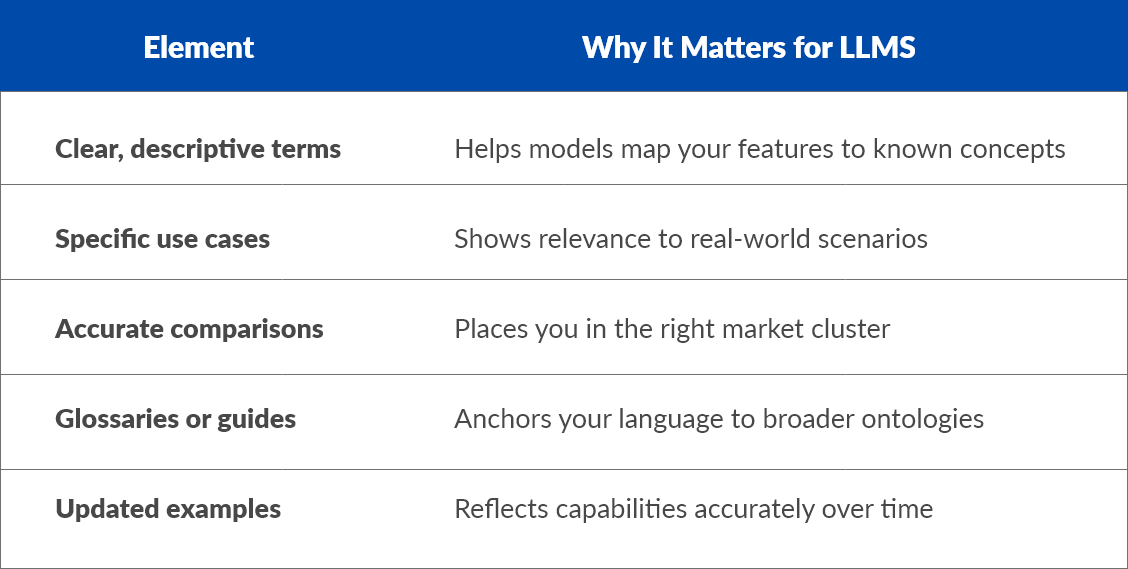 | Element | Why It Matters for LLMS |
|---|---|
| Clear, descriptive terms | Helps models map your features to known concepts |
| Specific use cases | Shows relevance to real-world scenarios |
| Accurate comparisons | Places you in the right market cluster |
| Glossaries or guides | Anchors your language to broader ontologies |
| Updated examples | Reflects capabilities accurately over time |